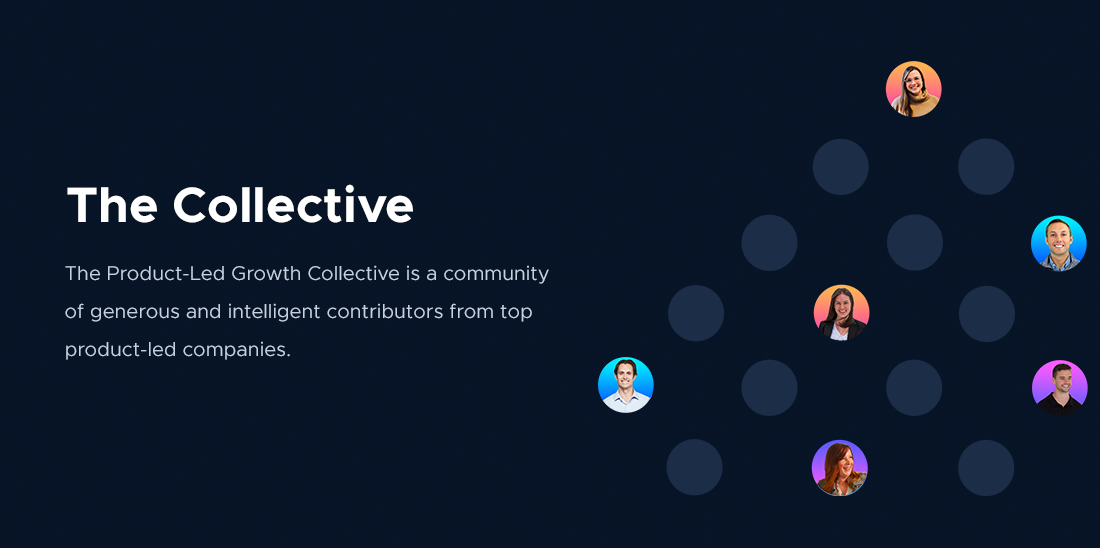 The Collective

The Product-Led Growth Collective is a community of generous and intelligent contributors from top product-led companies.